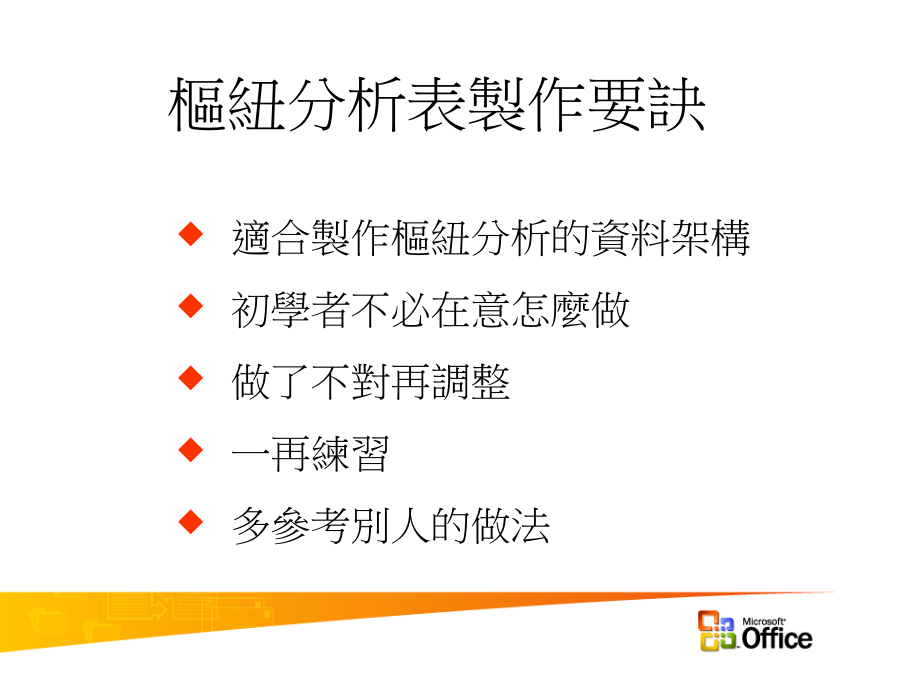 樞紐分析表製作要訣

◆ 適合製作樞紐分析的資料架構

◆ 初學者不必在意怎麼做

◆ 做了不對再調整

◆ 一再練習

◆ 多參考別人的做法

Microsoft Office